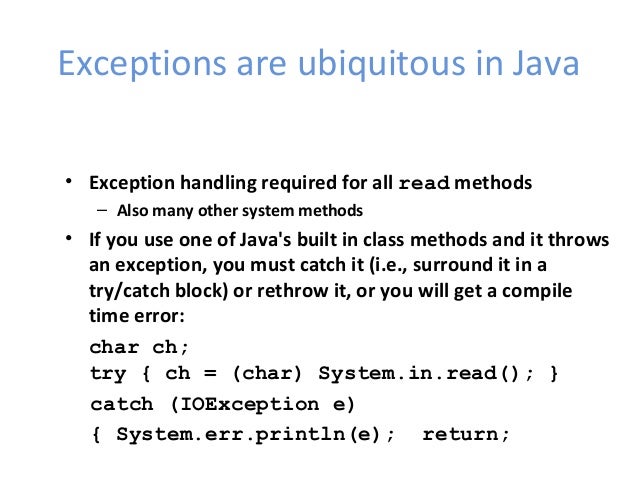 Exceptions are ubiquitous in Java

• Exception handling required for all read methods
– Also many other system methods

• If you use one of Java's built in class methods and it throws an exception, you must catch it (i.e., surround it in a try/catch block) or rethrow it, or you will get a compile time error:

char ch;
try { ch = (char) System.in.read(); }
catch (IOException e)
{ System.err.println(e);  return;